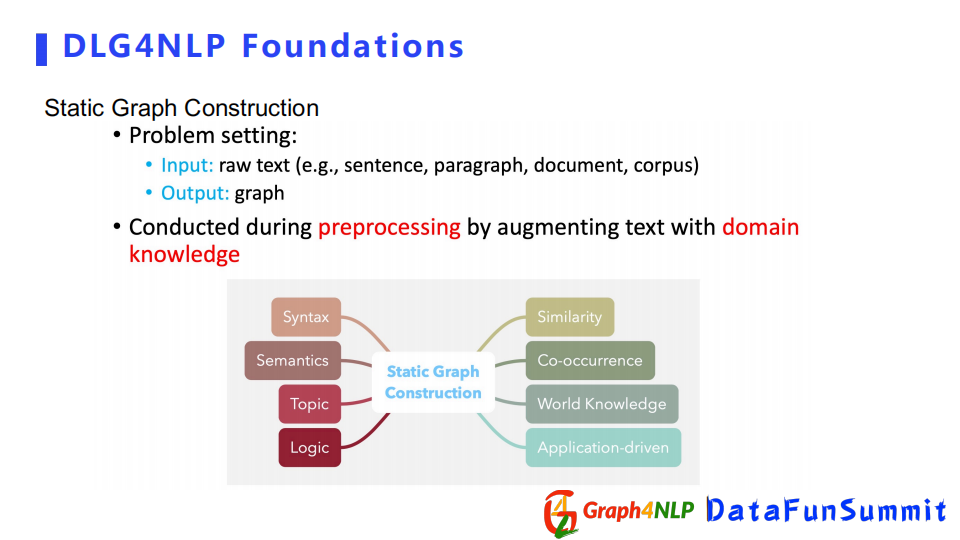 DLG4NLP Foundations

Static Graph Construction

• Problem setting:

• Input: raw text (e.g., sentence, paragraph, document, corpus)

• Output: graph

• Conducted during preprocessing by augmenting text with domain knowledge

Syntax

Semantics

Topic

Logic

Static Graph Construction

Similarity

Co-occurrence

World Knowledge

Application-driven

Graph4NLP DataFunSummit